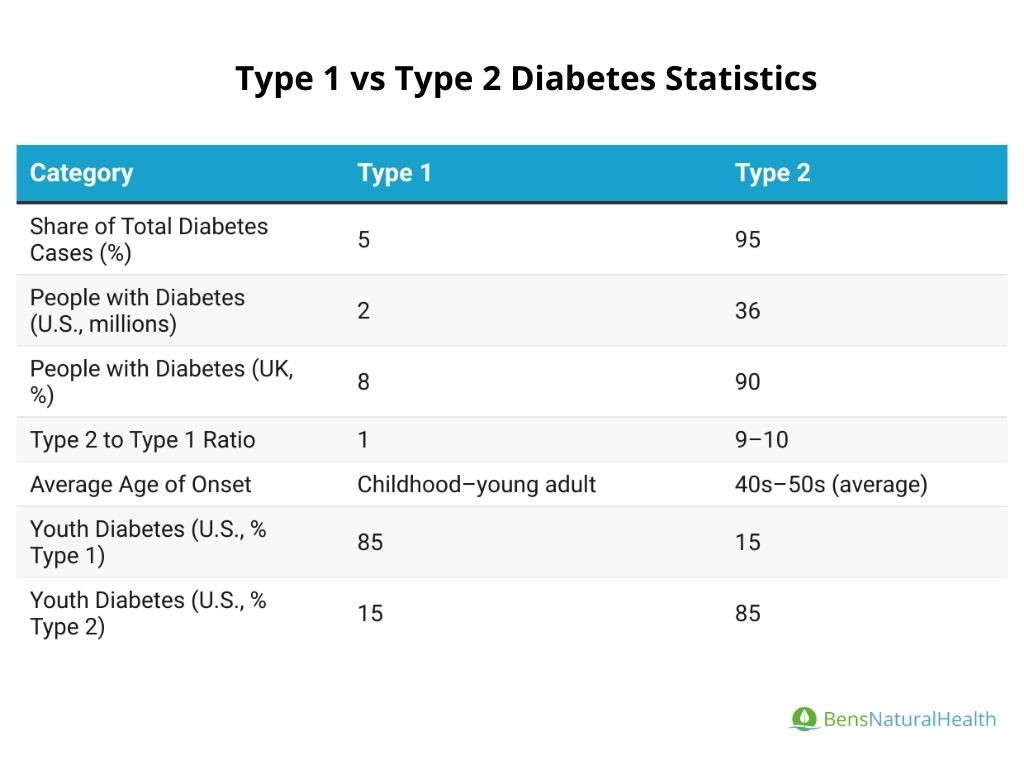 Type 1 vs Type 2 Diabetes Statistics

| Category | Type 1 | Type 2 |
|---|---|---|
| Share of Total Diabetes Cases (%) | 5 | 95 |
| People with Diabetes (U.S., millions) | 2 | 36 |
| People with Diabetes (UK, %) | 8 | 90 |
| Type 2 to Type 1 Ratio | 1 | 9–10 |
| Average Age of Onset | Childhood–young adult | 40s–50s (average) |
| Youth Diabetes (U.S., % Type 1) | 85 | 15 |
| Youth Diabetes (U.S., % Type 2) | 15 | 85 |

BensNaturalHealth